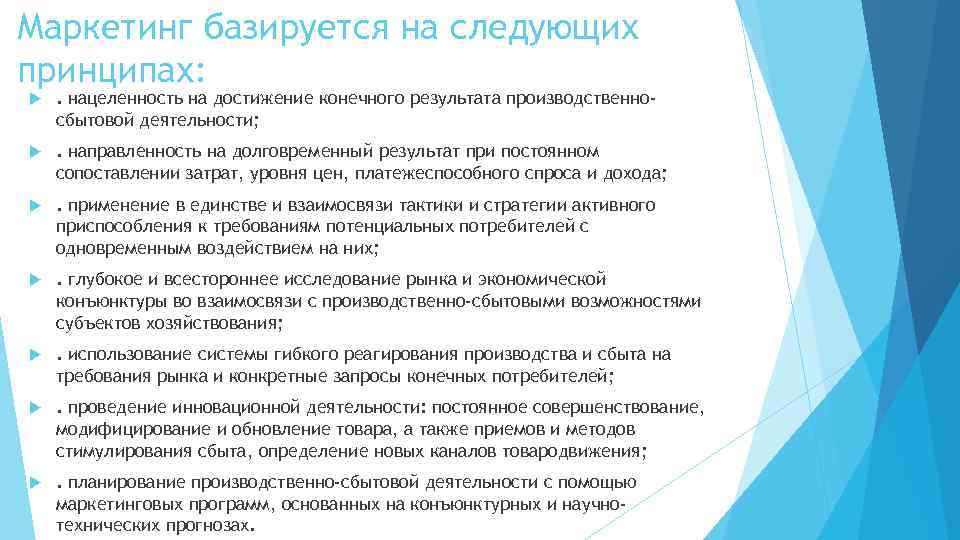 Маркетинг базируется на следующих принципах:

. нацеленность на достижение конечного результата производственно-сбытовой деятельности;

. направленность на долговременный результат при постоянном сопоставлении затрат, уровня цен, платежеспособного спроса и дохода;

. применение в единстве и взаимосвязи тактики и стратегии активного приспособления к требованиям потенциальных потребителей с одновременным воздействием на них;

. глубокое и всестороннее исследование рынка и экономической конъюнктуры во взаимосвязи с производственно-сбытовыми возможностями субъектов хозяйствования;

. использование системы гибкого реагирования производства и сбыта на требования рынка и конкретные запросы конечных потребителей;

. проведение инновационной деятельности: постоянное совершенствование, модифицирование и обновление товара, а также приемов и методов стимулирования сбыта, определение новых каналов товародвижения;

. планирование производственно-сбытовой деятельности с помощью маркетинговых программ, основанных на конъюнктурных и научно-технических прогнозах.